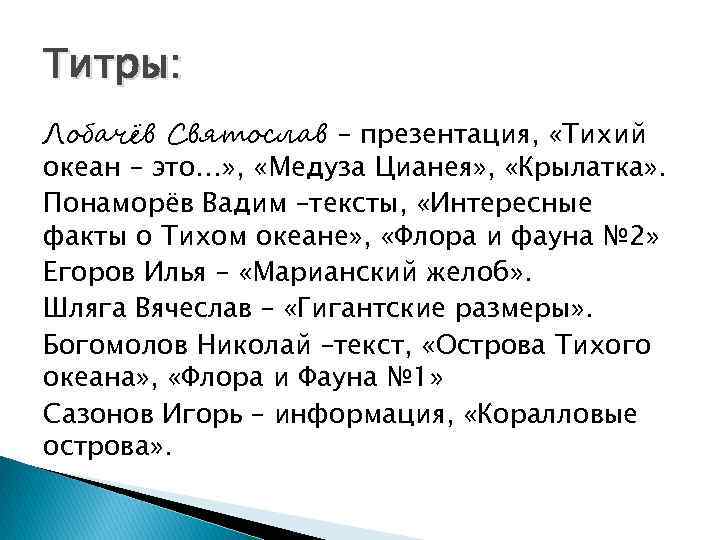 Титры:

Лобачёв Святослав – презентация, «Тихий океан – это…», «Медуза Цианея», «Крылатка».

Понаморёв Вадим –тексты, «Интересные факты о Тихом океане», «Флора и фауна №2»

Егоров Илья – «Марианский желоб».

Шляга Вячеслав – «Гигантские размеры».

Богомолов Николай –текст, «Острова Тихого океана», «Флора и Фауна №1»

Сазонов Игорь – информация, «Коралловые острова».